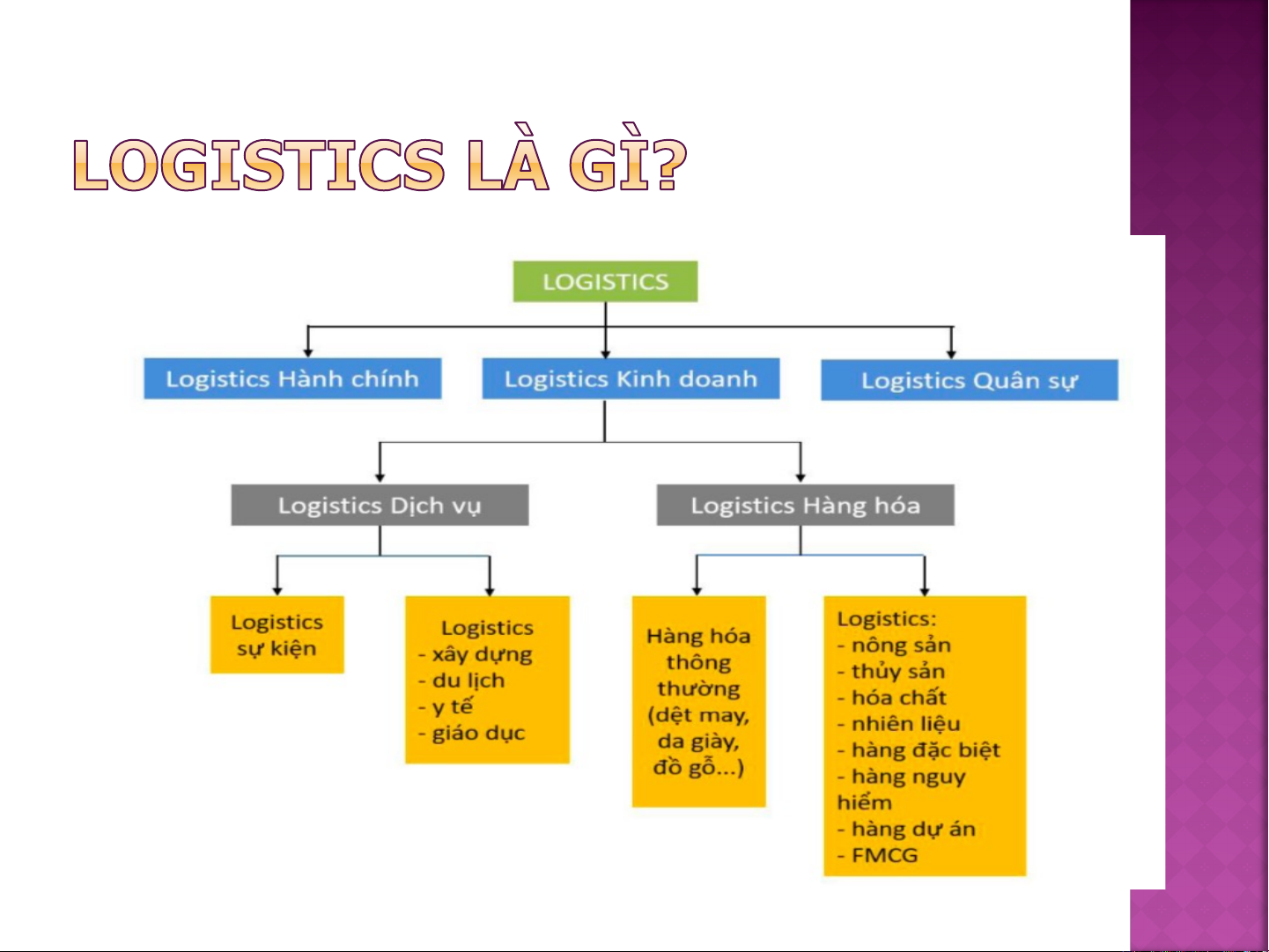 LOGISTICS LÀ GÌ?

LOGISTICS

Logistics Hành chính

Logistics Kinh doanh

Logistics Quân sự

Logistics Dịch vụ

Logistics Hàng hóa

Logistics sự kiện

Logistics
- xây dựng
- du lịch
- y tế
- giáo dục

Hàng hóa thông thường (dệt may, da giày, đồ gỗ...)

Logistics:
- nông sản
- thủy sản
- hóa chất
- nhiên liệu
- hàng đặc biệt
- hàng nguy hiểm
- hàng dự án
- FMCG